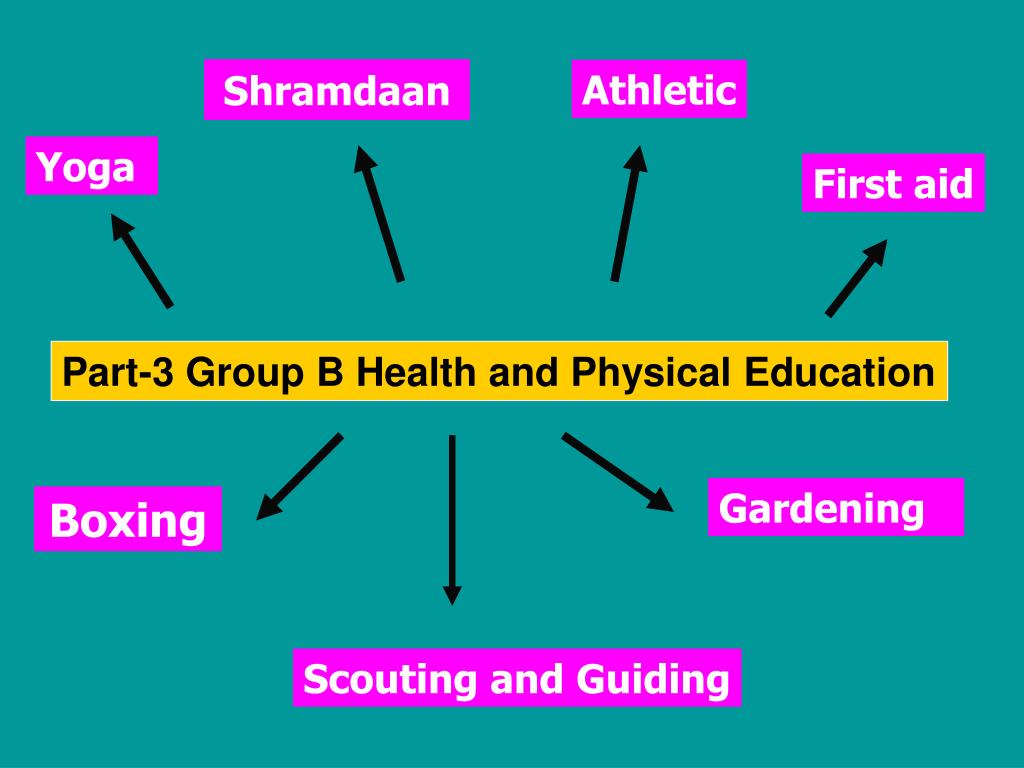 Shramdaan

Athletic

Yoga

First aid

Part-3 Group B Health and Physical Education

Boxing

Gardening

Scouting and Guiding